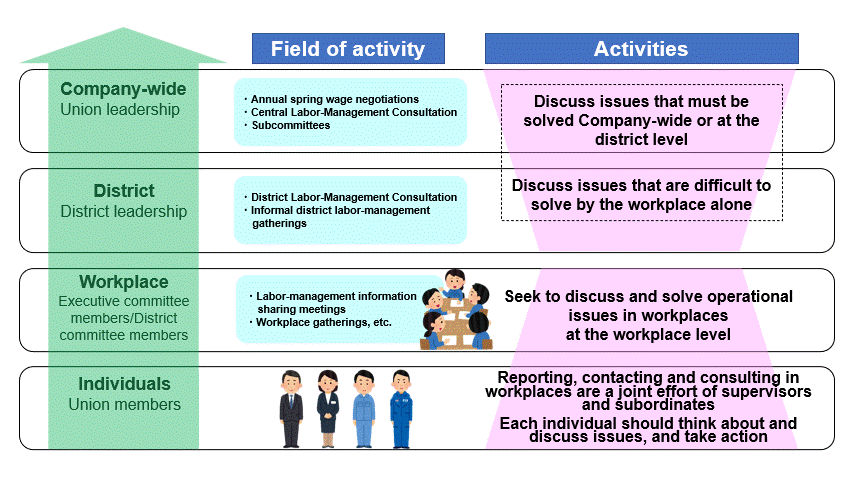 Field of activity

Activities

Company-wide
Union leadership

・Annual spring wage negotiations
・Central Labor-Management Consultation
・Subcommittees

Discuss issues that must be solved Company-wide or at the district level

District
District leadership

・District Labor-Management Consultation
・Informal district labor-management gatherings

Discuss issues that are difficult to solve by the workplace alone

Workplace
Executive committee members/District committee members

・Labor-management information sharing meetings
・Workplace gatherings, etc.

Seek to discuss and solve operational issues in workplaces at the workplace level

Individuals
Union members

Reporting, contacting and consulting in workplaces are a joint effort of supervisors and subordinates

Each individual should think about and discuss issues, and take action